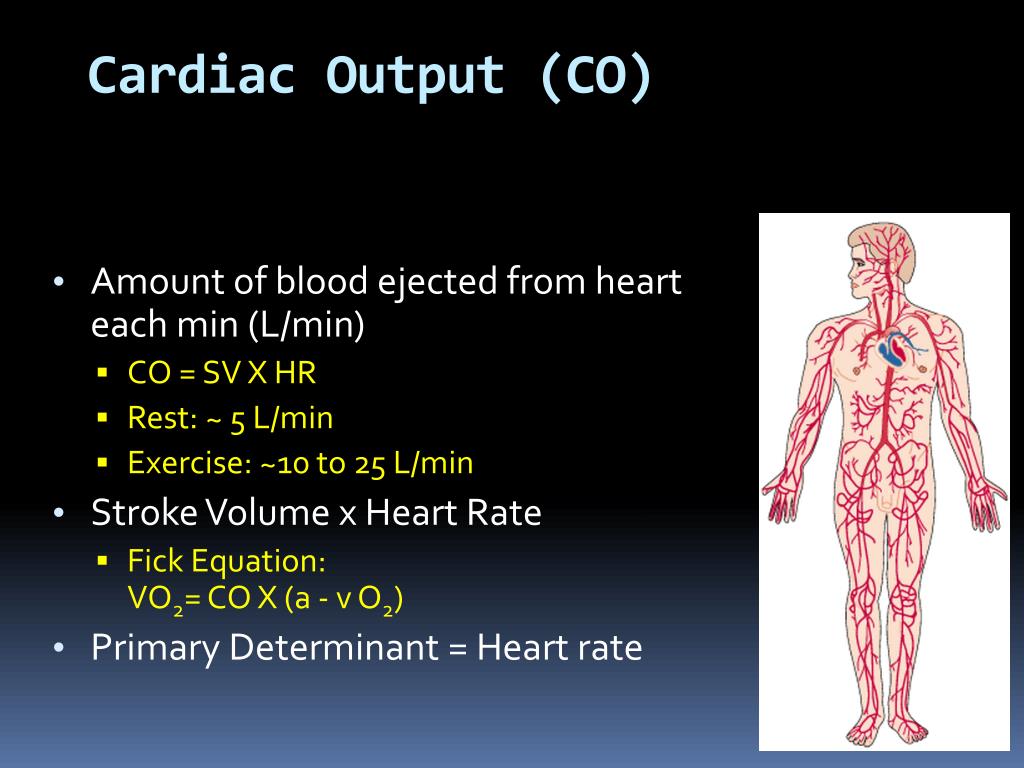 Cardiac Output (CO)

• Amount of blood ejected from heart each min (L/min)
  ▪ CO = SV X HR
  ▪ Rest: ~ 5 L/min
  ▪ Exercise: ~10 to 25 L/min
• Stroke Volume x Heart Rate
  ▪ Fick Equation: $VO_2$= CO X (a - v $O_2$)
• Primary Determinant = Heart rate